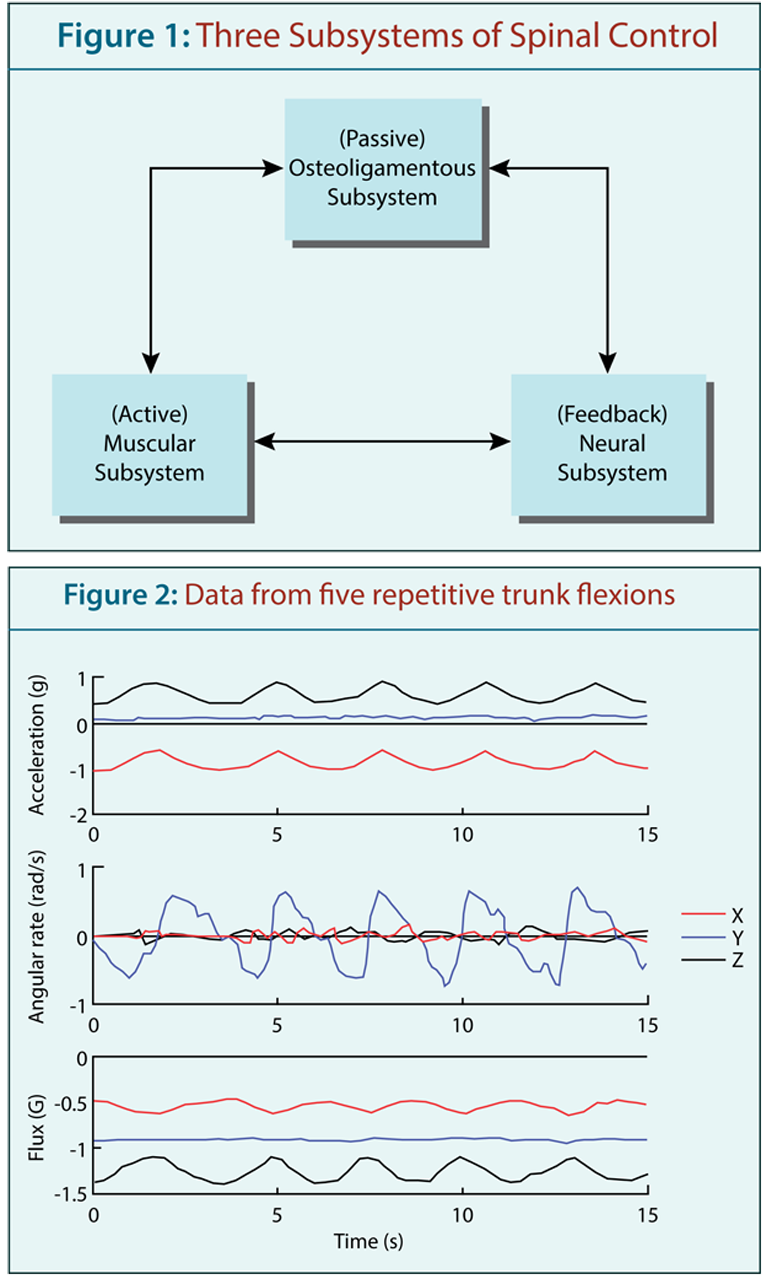 Figure 1: Three Subsystems of Spinal Control

(Passive)
Osteoligamentous
Subsystem

(Active)
Muscular
Subsystem

(Feedback)
Neural
Subsystem

Figure 2: Data from five repetitive trunk flexions

Acceleration (g)
1
0
-1
-2
0
5
10
15

Angular rate (rad/s)
1
0
-1
0
5
10
15

X
Y
Z

Flux (G)
-0.5
-1
-1.5
0
5
10
15
Time (s)